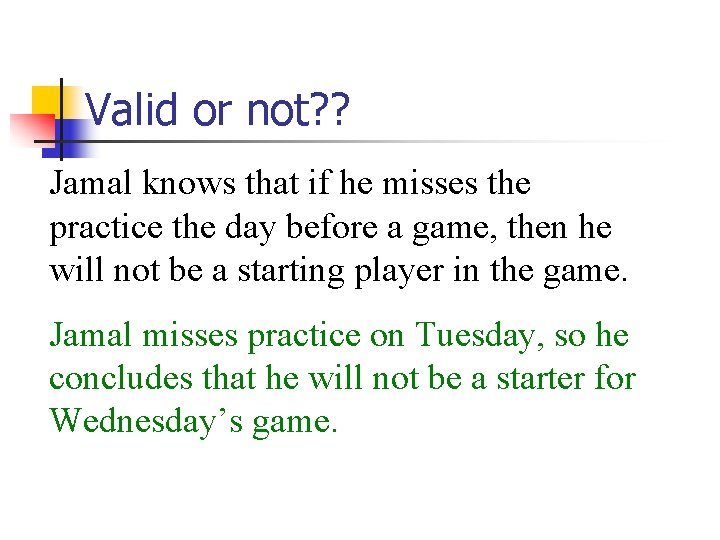 Valid or not??

Jamal knows that if he misses the practice the day before a game, then he will not be a starting player in the game.

Jamal misses practice on Tuesday, so he concludes that he will not be a starter for Wednesday’s game.